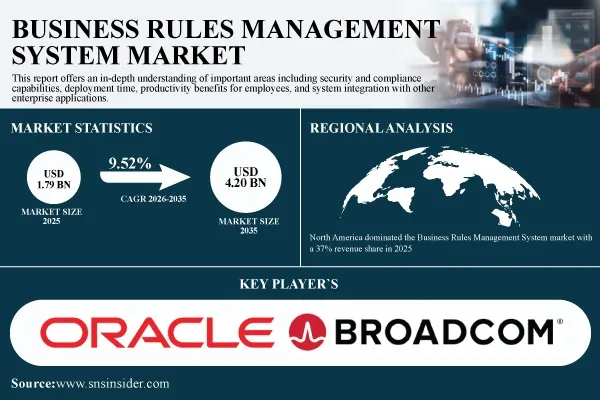 BUSINESS RULES MANAGEMENT SYSTEM MARKET

This report offers an in-depth understanding of important areas including security and compliance capabilities, deployment time, productivity benefits for employees, and system integration with other enterprise applications.

MARKET STATISTICS

USD 1.79 BN

MARKET SIZE 2025

9.52%

CAGR 2026-2035

USD 4.20 BN

MARKET SIZE 2035

REGIONAL ANALYSIS

North America dominated the Business Rules Management System market with a 37% revenue share in 2025

KEY PLAYER`S

ORACLE

BROADCOM®

Source:www.snsinsider.com